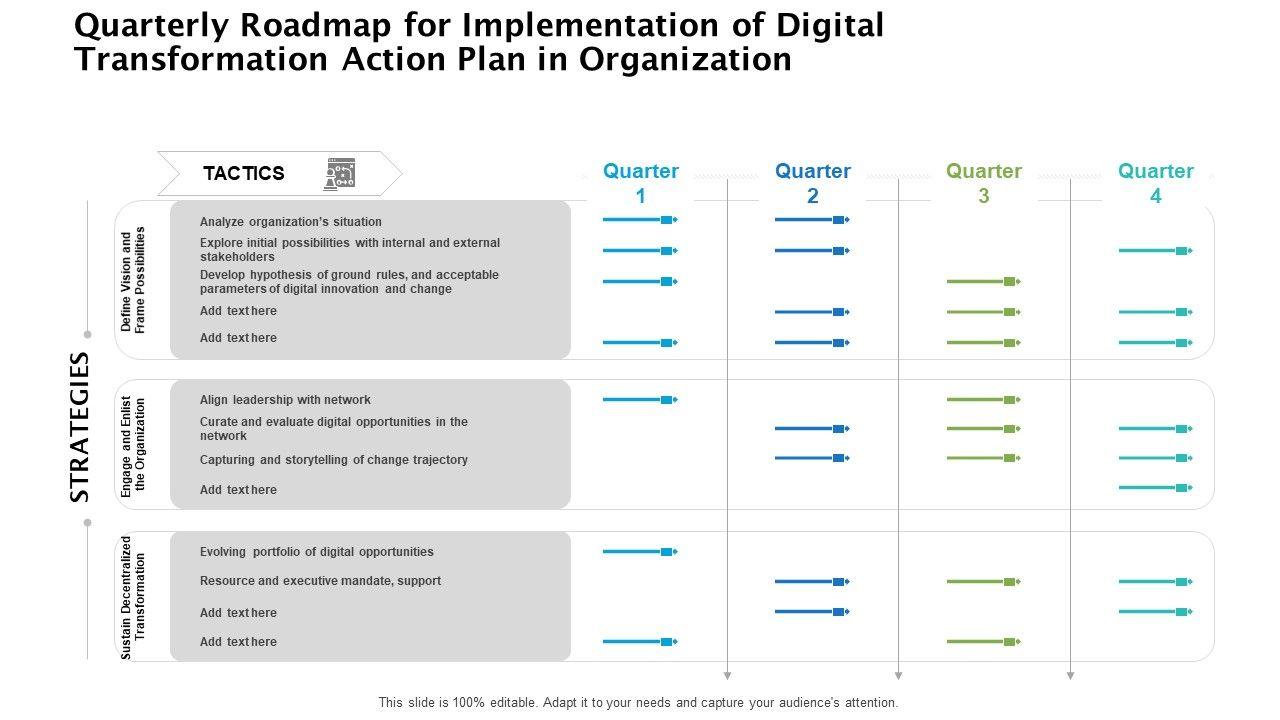 Quarterly Roadmap for Implementation of Digital Transformation Action Plan in Organization

TACTICS

Quarter 1

Quarter 2

Quarter 3

Quarter 4

STRATEGIES

Define Vision and Frame Possibilities

Analyze organization's situation

Explore initial possibilities with internal and external stakeholders

Develop hypothesis of ground rules, and acceptable parameters of digital innovation and change

Add text here

Add text here

Engage and Enlist the Organization

Align leadership with network

Curate and evaluate digital opportunities in the network

Capturing and storytelling of change trajectory

Add text here

Sustain Decentralized Transformation

Evolving portfolio of digital opportunities

Resource and executive mandate, support

Add text here

Add text here

This slide is 100% editable. Adapt it to your needs and capture your audience's attention.